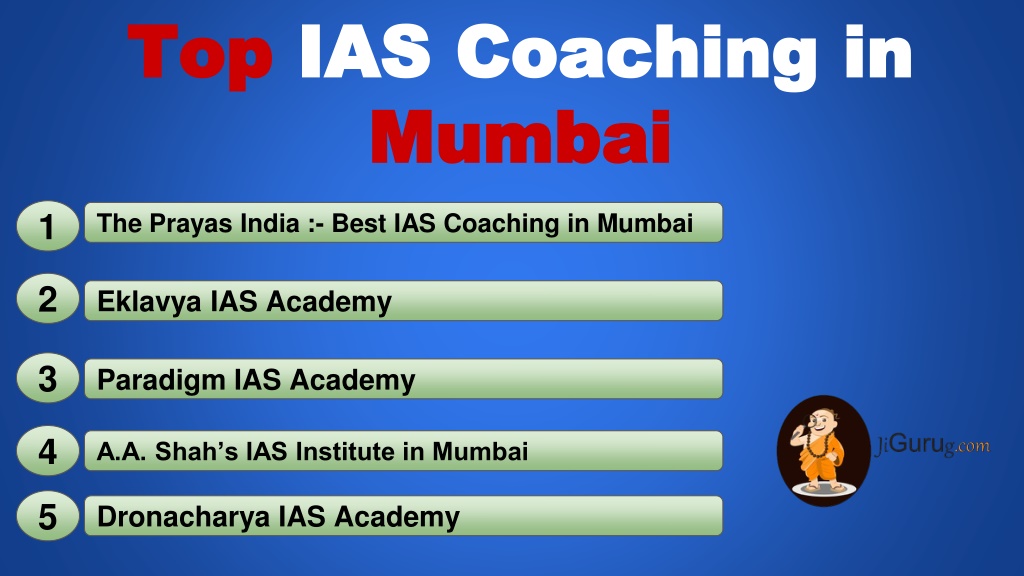 Top IAS Coaching in Mumbai

1 The Prayas India :- Best IAS Coaching in Mumbai

2 Eklavya IAS Academy

3 Paradigm IAS Academy

4 A.A. Shah's IAS Institute in Mumbai

5 Dronacharya IAS Academy

JiGurug.com